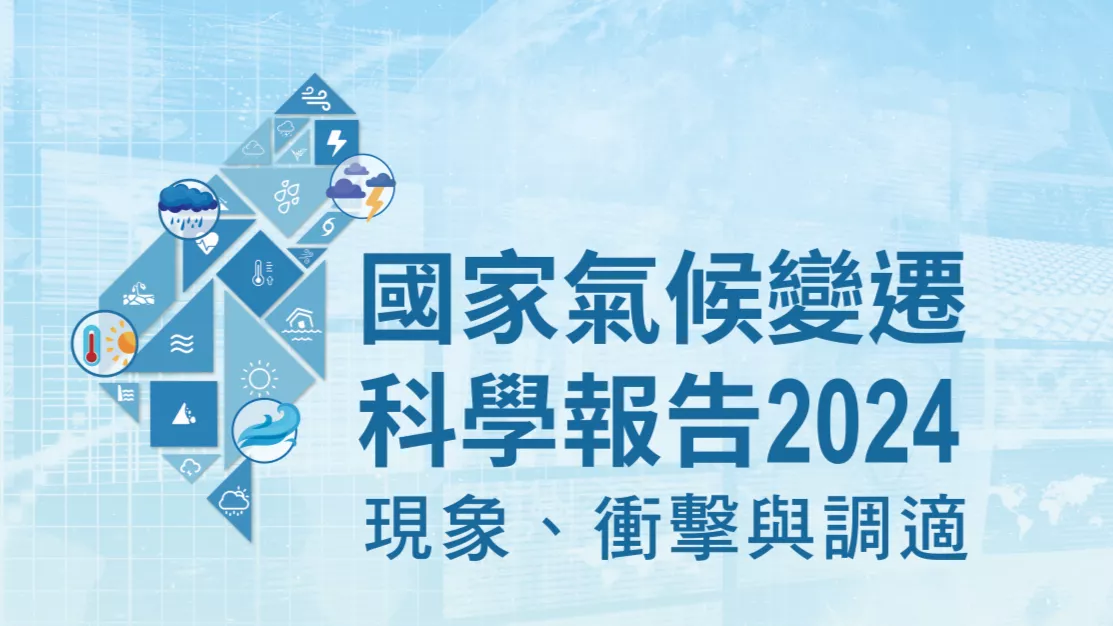 國家氣候變遷
科學報告2024
現象、衝擊與調適